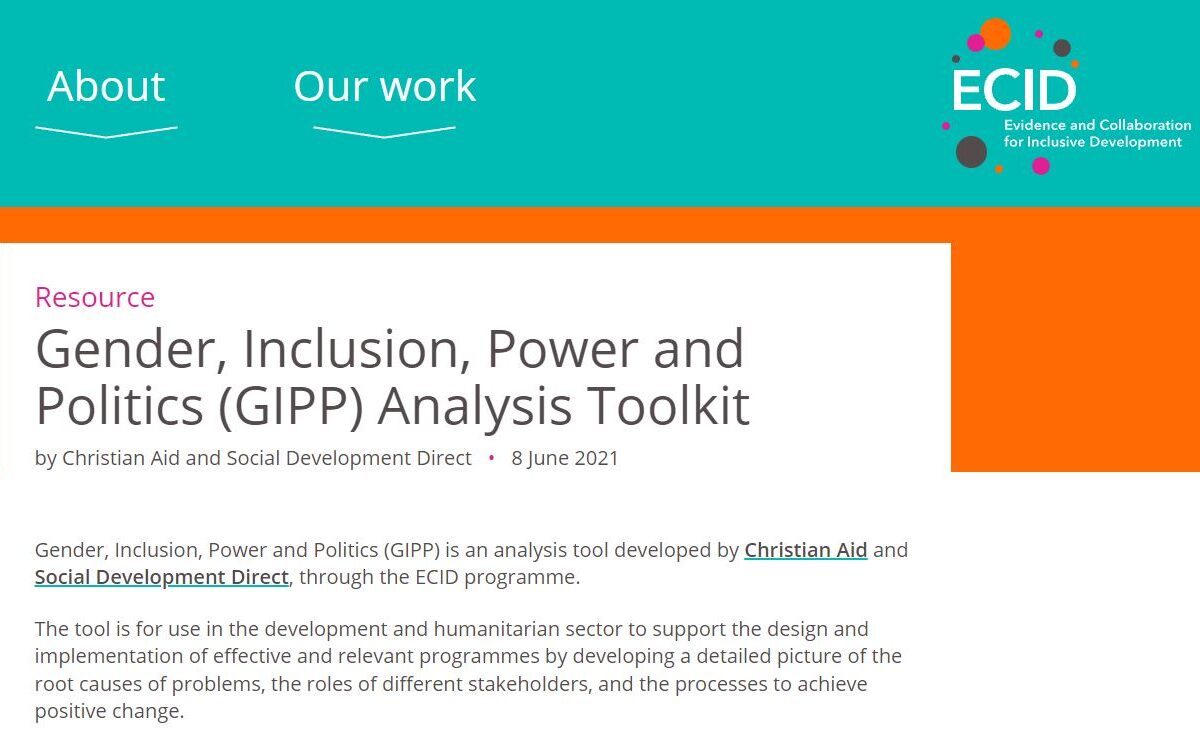 About

Our work

ECID
Evidence and Collaboration for Inclusive Development

Resource

Gender, Inclusion, Power and Politics (GIPP) Analysis Toolkit

by Christian Aid and Social Development Direct • 8 June 2021

Gender, Inclusion, Power and Politics (GIPP) is an analysis tool developed by Christian Aid and Social Development Direct, through the ECID programme.

The tool is for use in the development and humanitarian sector to support the design and implementation of effective and relevant programmes by developing a detailed picture of the root causes of problems, the roles of different stakeholders, and the processes to achieve positive change.